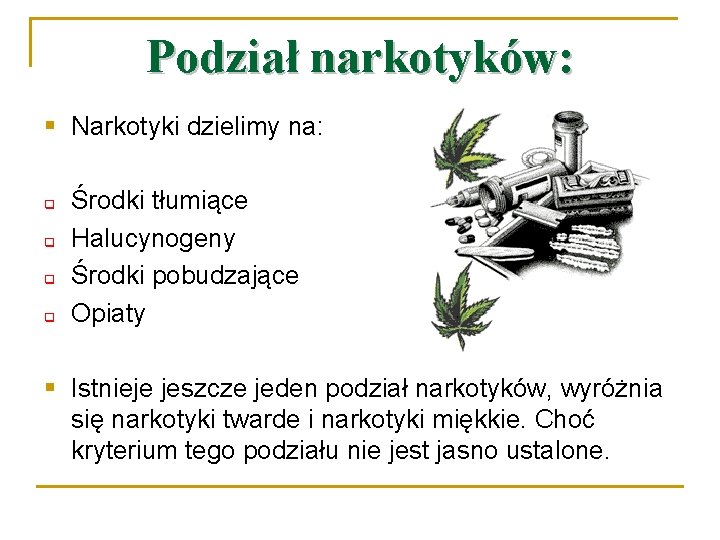 Podział narkotyków:

Narkotyki dzielimy na:

Środki tłumiące
Halucynogeny
Środki pobudzające
Opiaty

Istnieje jeszcze jeden podział narkotyków, wyróżnia się narkotyki twarde i narkotyki miękkie. Choć kryterium tego podziału nie jest jasno ustalone.